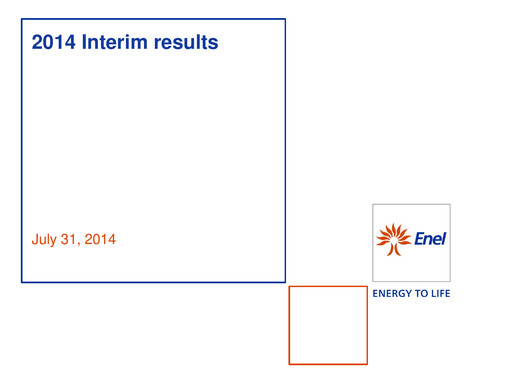 2014 Interim results

July 31, 2014

Enel

ENERGY TO LIFE